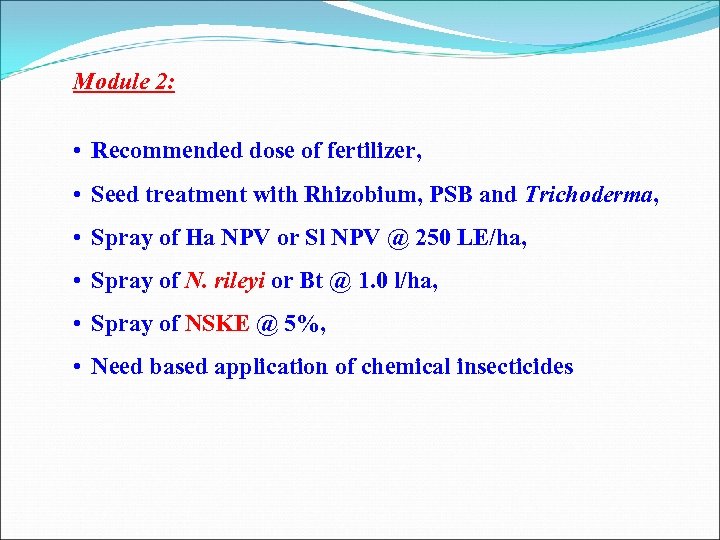 Module 2:

• Recommended dose of fertilizer,

• Seed treatment with Rhizobium, PSB and Trichoderma,

• Spray of Ha NPV or Sl NPV @ 250 LE/ha,

• Spray of N. rileyi or Bt @ 1.0 l/ha,

• Spray of NSKE @ 5%,

• Need based application of chemical insecticides